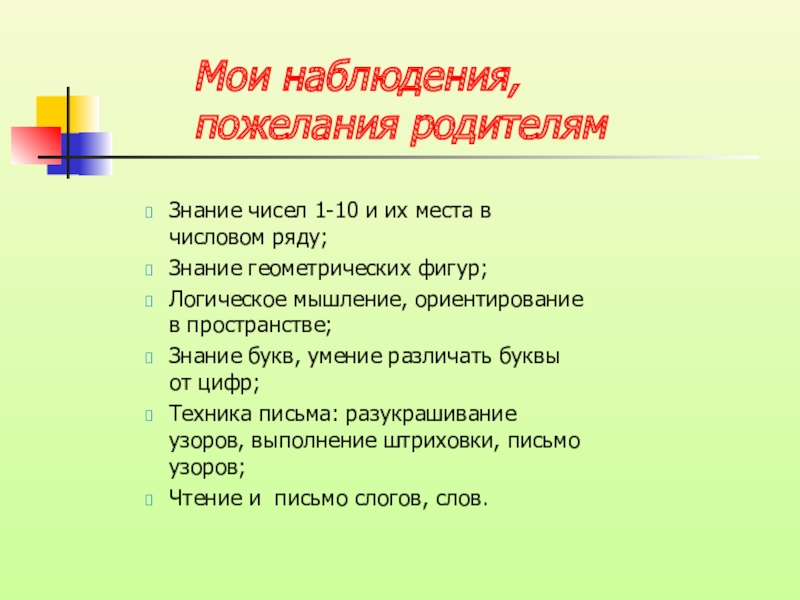 Мои наблюдения, пожелания родителям

Знание чисел 1-10 и их места в числовом ряду;

Знание геометрических фигур;

Логическое мышление, ориентирование в пространстве;

Знание букв, умение различать буквы от цифр;

Техника письма: разукрашивание узоров, выполнение штриховки, письмо узоров;

Чтение и  письмо слогов, слов.